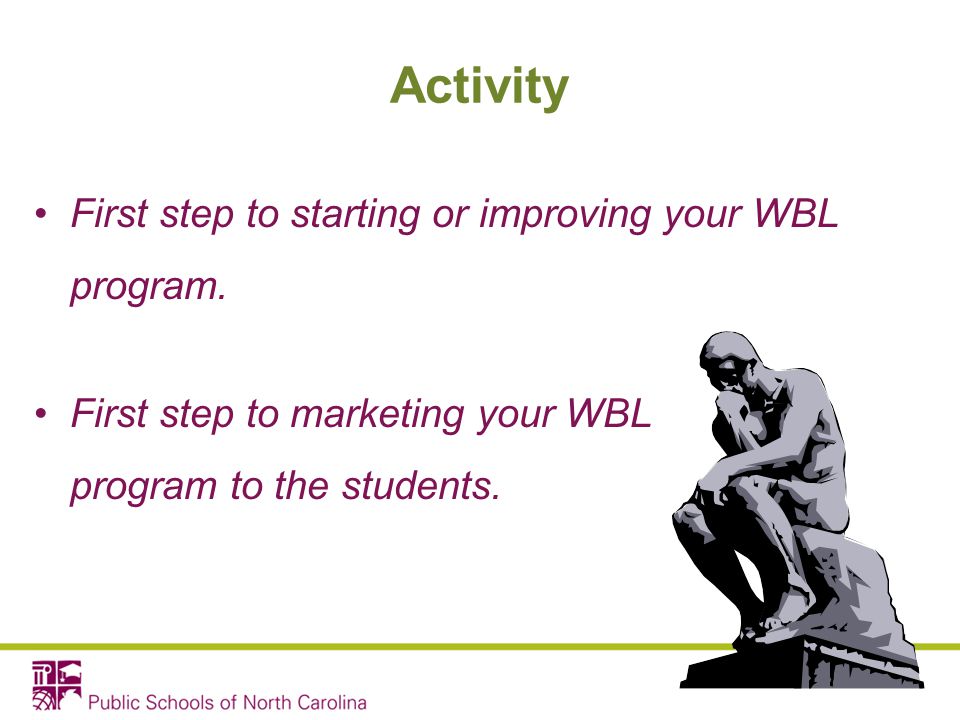 Activity

• First step to starting or improving your WBL program.

• First step to marketing your WBL program to the students.

Public Schools of North Carolina